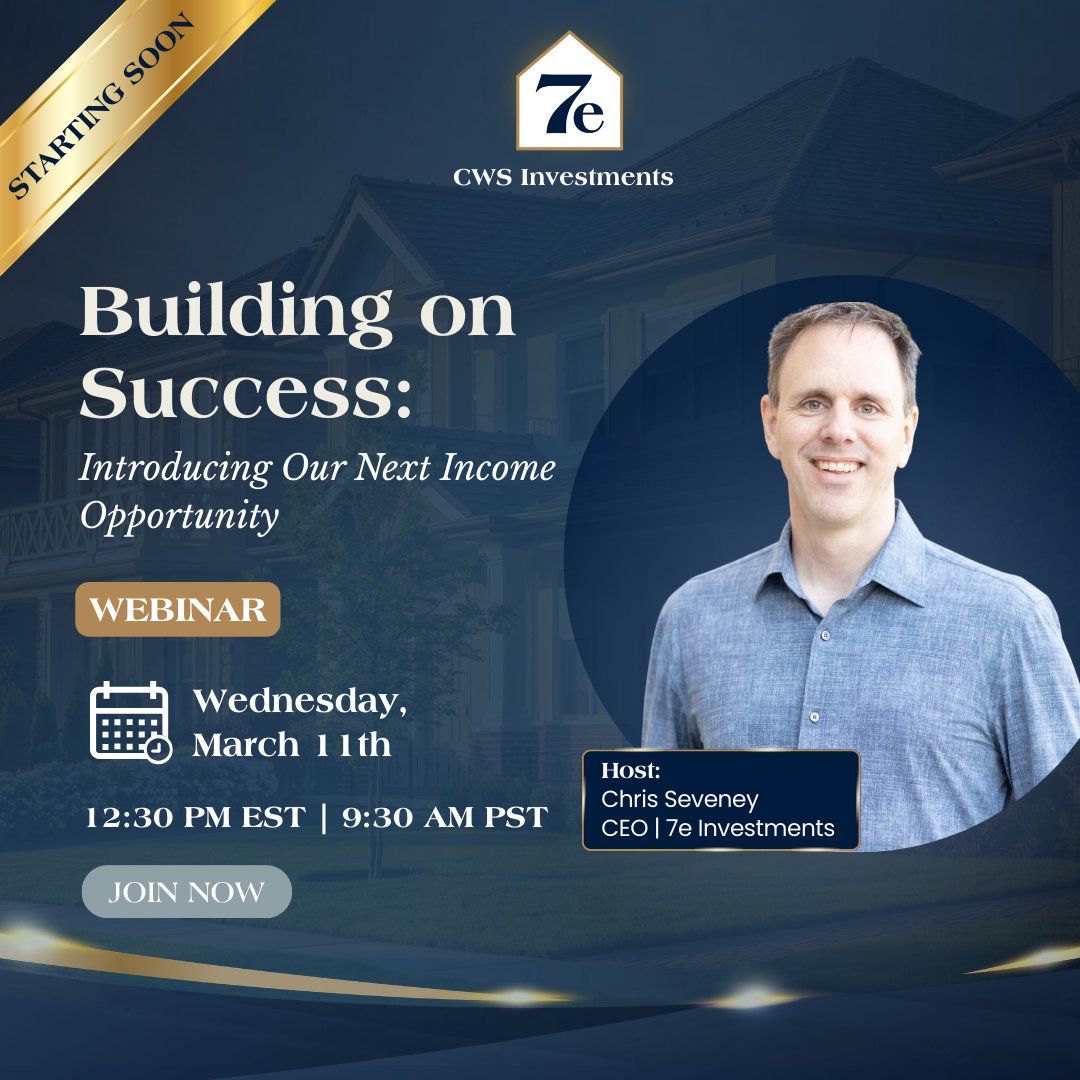 STARTING SOON

7e

CWS Investments

Building on Success:

Introducing Our Next Income Opportunity

WEBINAR

Wednesday, March 11th

12:30 PM EST | 9:30 AM PST

JOIN NOW

Host:
Chris Seveney
CEO | 7e Investments